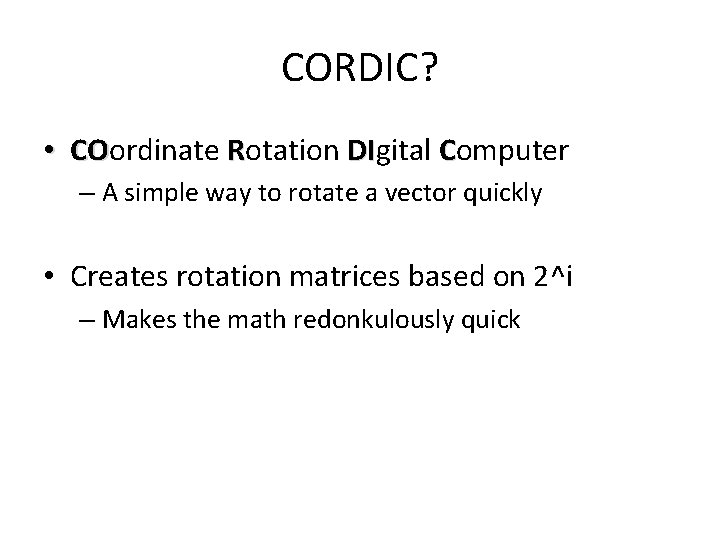 CORDIC?

• COordinate Rotation DIgital Computer
– A simple way to rotate a vector quickly

• Creates rotation matrices based on 2^i
– Makes the math redonkulously quick